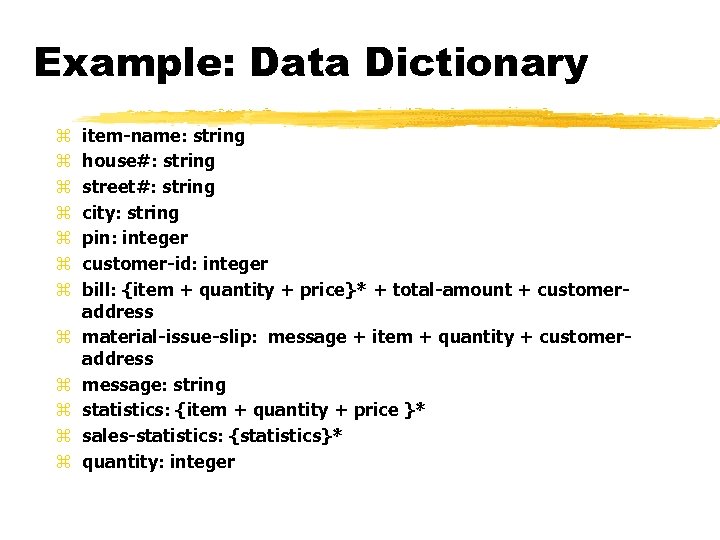 Example: Data Dictionary

⌘ item-name: string
⌘ house#: string
⌘ street#: string
⌘ city: string
⌘ pin: integer
⌘ customer-id: integer
⌘ bill: {item + quantity + price}* + total-amount + customer-address
⌘ material-issue-slip: message + item + quantity + customer-address
⌘ message: string
⌘ statistics: {item + quantity + price }*
⌘ sales-statistics: {statistics}*
⌘ quantity: integer